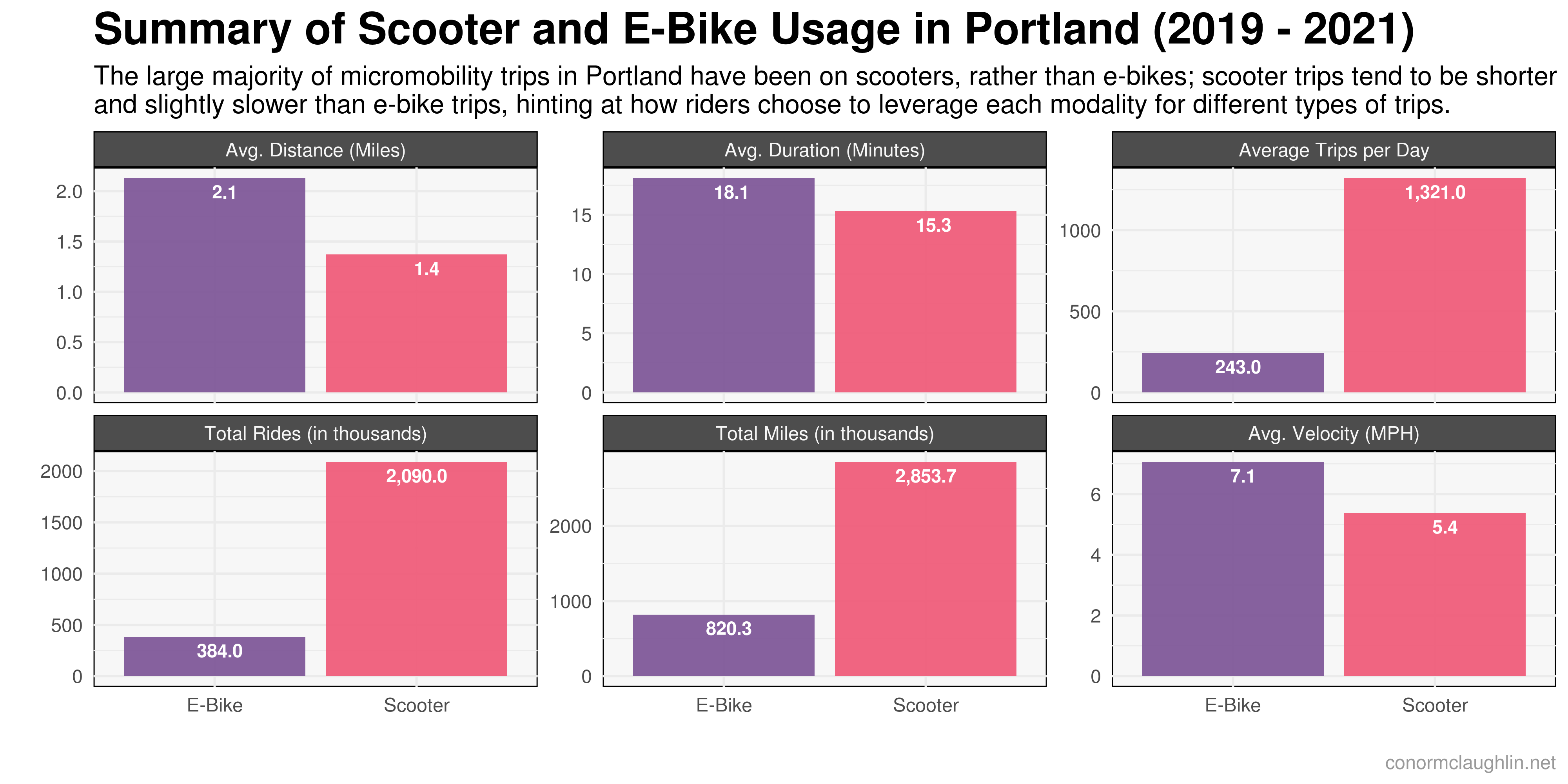 Summary of Scooter and E-Bike Usage in Portland (2019 - 2021)

The large majority of micromobility trips in Portland have been on scooters, rather than e-bikes; scooter trips tend to be shorter and slightly slower than e-bike trips, hinting at how riders choose to leverage each modality for different types of trips.

Avg. Distance (Miles)
2.0
1.5
1.0
0.5
0.0
2.1
1.4

Avg. Duration (Minutes)
15
10
5
0
18.1
15.3

Average Trips per Day
1000
500
0
243.0
1,321.0

Total Rides (in thousands)
2000
1500
1000
500
0
384.0
2,090.0
E-Bike
Scooter

Total Miles (in thousands)
2000
1000
0
820.3
2,853.7
E-Bike
Scooter

Avg. Velocity (MPH)
6
4
2
0
7.1
5.4
E-Bike
Scooter

conormclaughlin.net